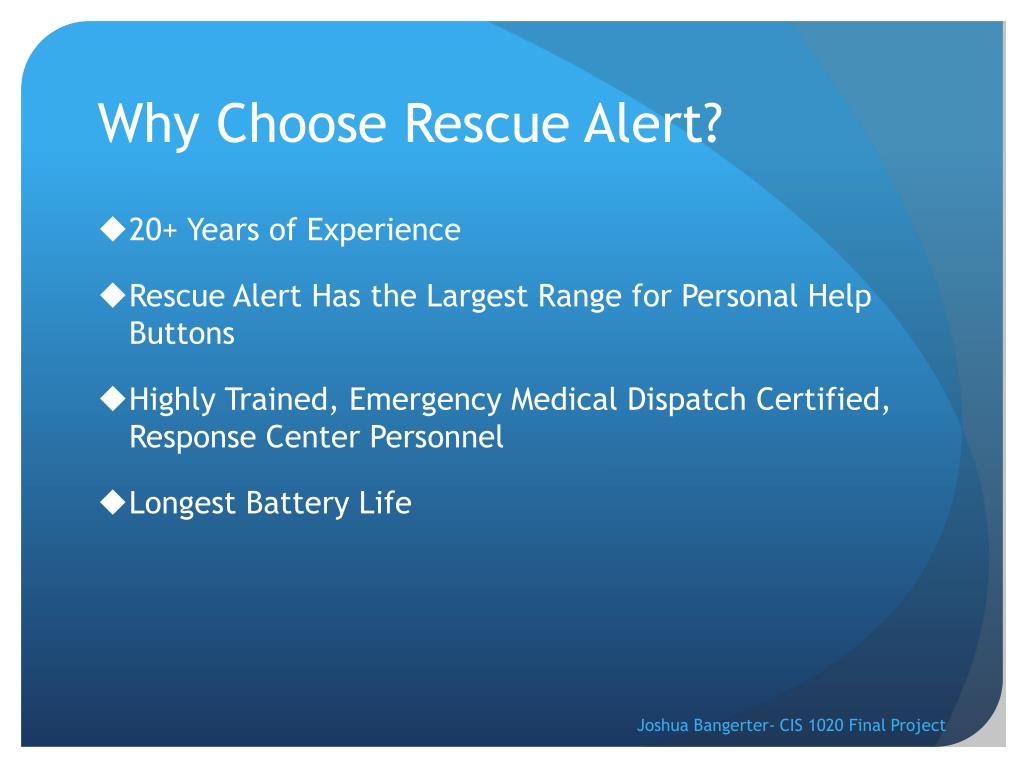 Why Choose Rescue Alert?

◆20+ Years of Experience

◆Rescue Alert Has the Largest Range for Personal Help Buttons

◆Highly Trained, Emergency Medical Dispatch Certified, Response Center Personnel

◆Longest Battery Life

Joshua Bangerter- CIS 1020 Final Project